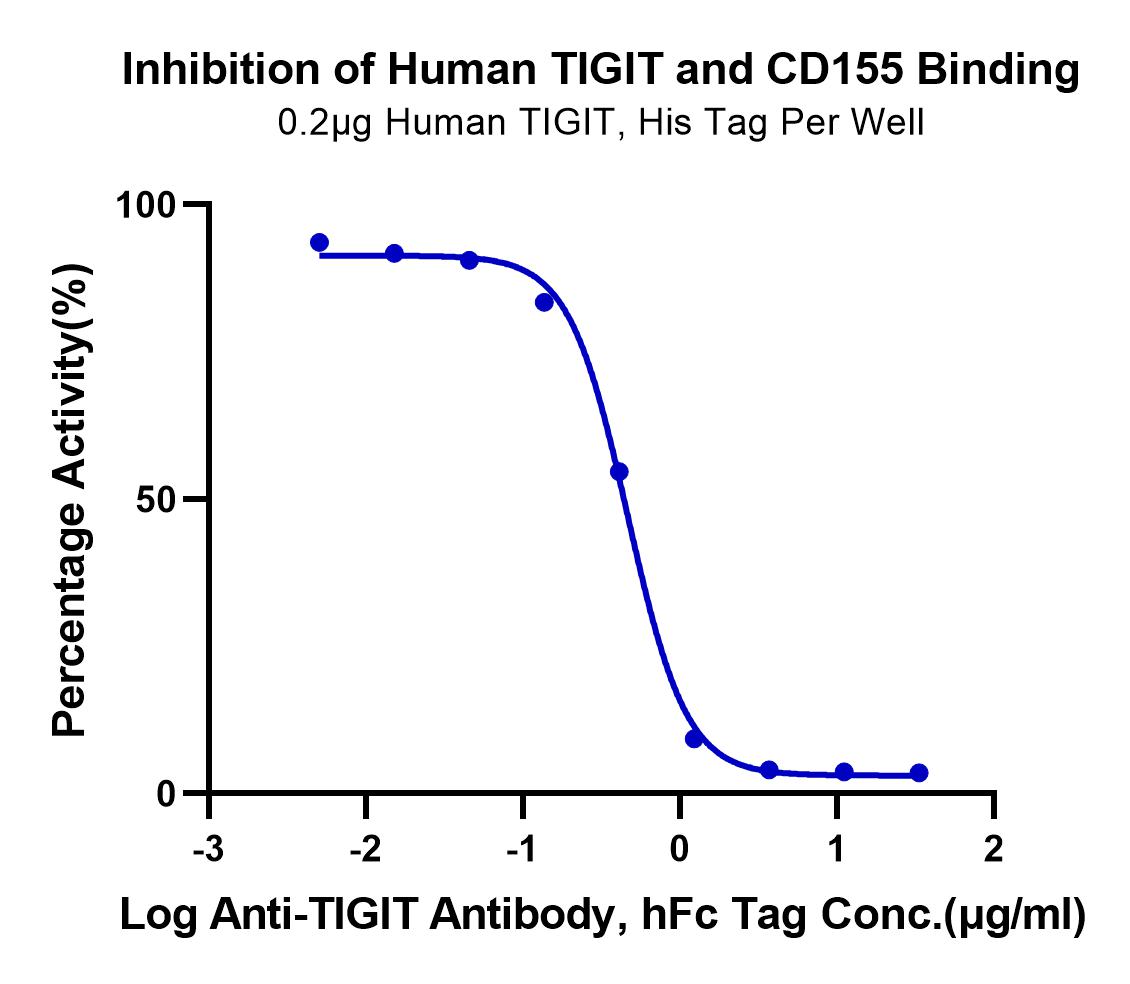 Inhibition of Human TIGIT and CD155 Binding
0.2μg Human TIGIT, His Tag Per Well

Percentage Activity(%)

100
50
0

-3
-2
-1
0
1
2

Log Anti-TIGIT Antibody, hFc Tag Conc.(μg/ml)